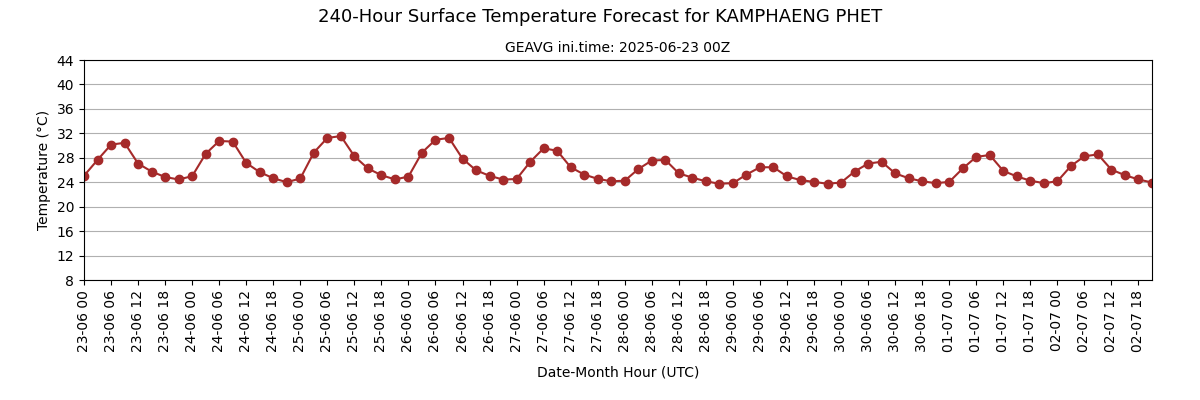 240-Hour Surface Temperature Forecast for KAMPHAENG PHET

GEAVG ini.time: 2025-06-23 00Z

Temperature (°C)

44
40
36
32
28
24
20
16
12
8

23-06 00
23-06 06
23-06 12
23-06 18
24-06 00
24-06 06
24-06 12
24-06 18
25-06 00
25-06 06
25-06 12
25-06 18
26-06 00
26-06 06
26-06 12
26-06 18
27-06 00
27-06 06
27-06 12
27-06 18
28-06 00
28-06 06
28-06 12
28-06 18
29-06 00
29-06 06
29-06 12
29-06 18
30-06 00
30-06 06
30-06 12
30-06 18
01-07 00
01-07 06
01-07 12
01-07 18
02-07 00
02-07 06
02-07 12
02-07 18

Date-Month Hour (UTC)